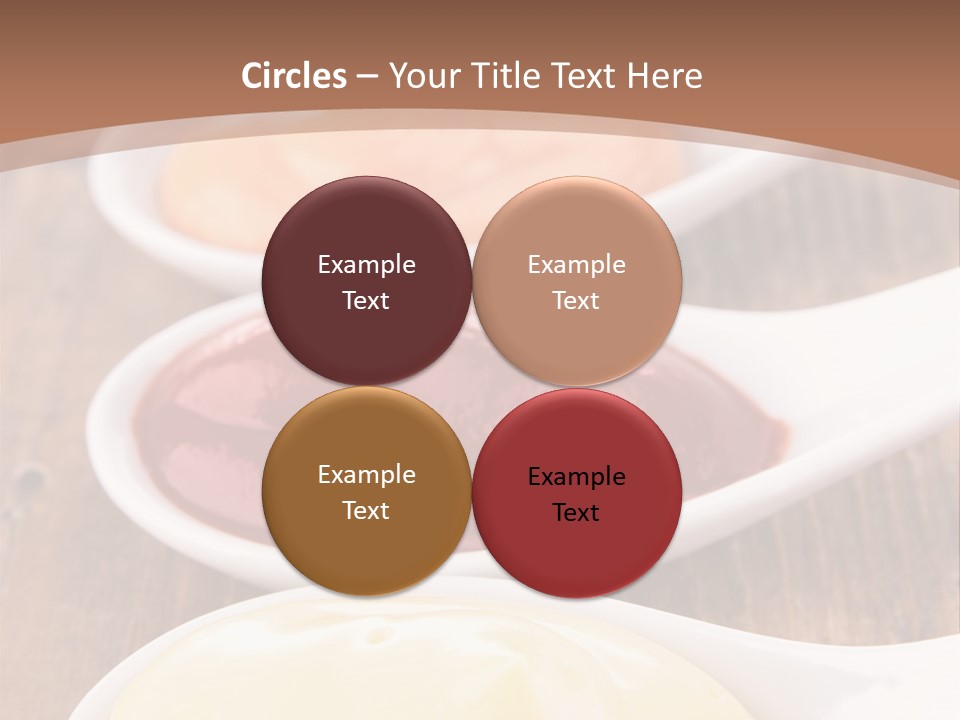 Circles – Your Title Text Here

Example Text

Example Text

Example Text

Example Text